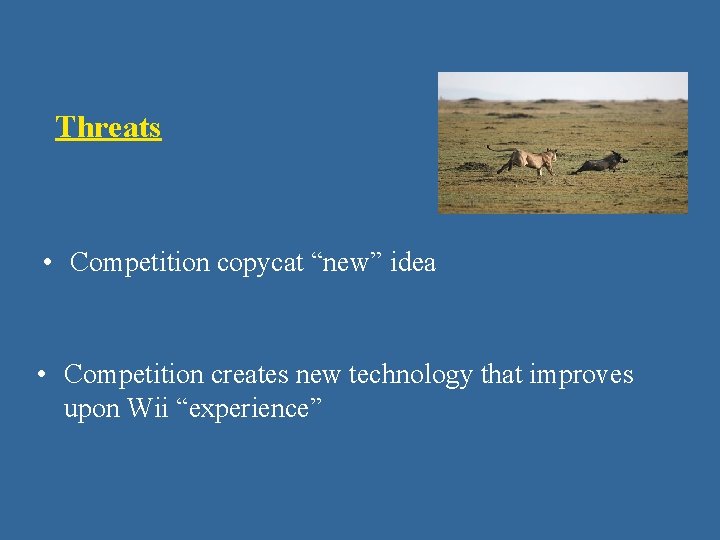 Threats

• Competition copycat “new” idea

• Competition creates new technology that improves upon Wii “experience”